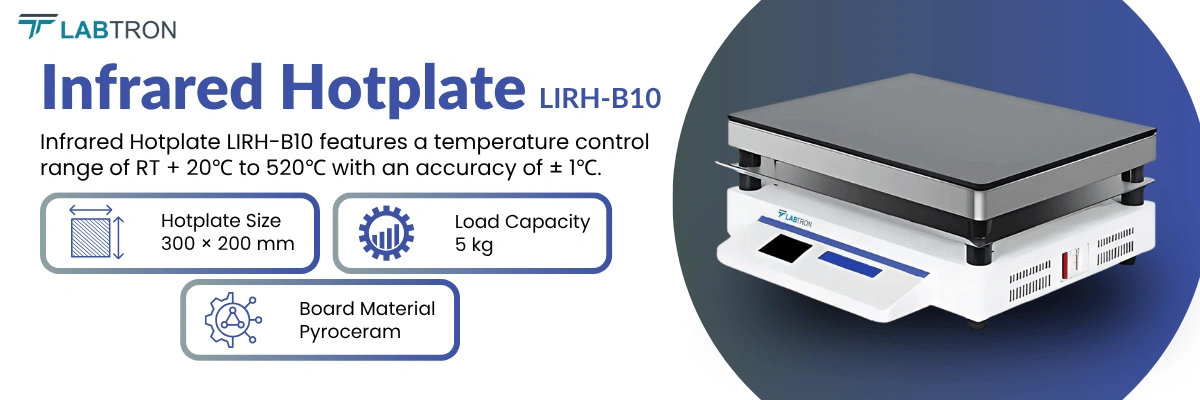 LABTRON

Infrared Hotplate LIRH-B10

Infrared Hotplate LIRH-B10 features a temperature control range of RT + 20°C to 520°C with an accuracy of ± 1°C.

Hotplate Size
300 × 200 mm

Load Capacity
5 kg

Board Material
Pyroceram

LABTRON